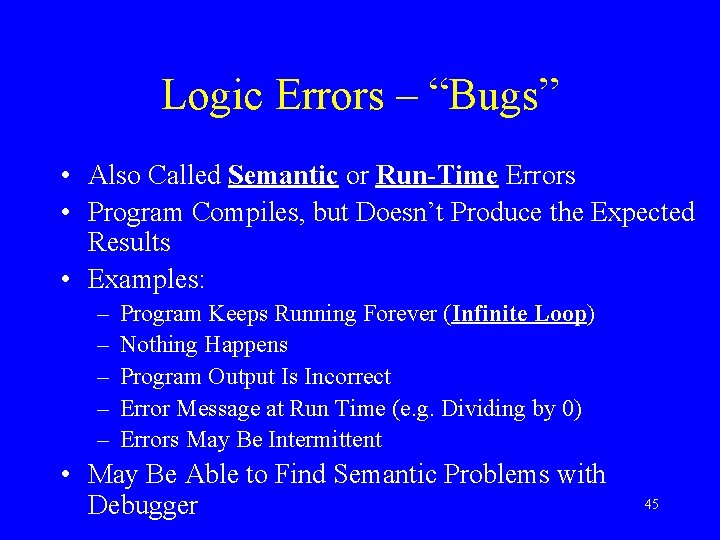 Logic Errors – “Bugs”

• Also Called Semantic or Run-Time Errors
• Program Compiles, but Doesn’t Produce the Expected Results
• Examples:
– Program Keeps Running Forever (Infinite Loop)
– Nothing Happens
– Program Output Is Incorrect
– Error Message at Run Time (e.g. Dividing by 0)
– Errors May Be Intermittent
• May Be Able to Find Semantic Problems with Debugger

45